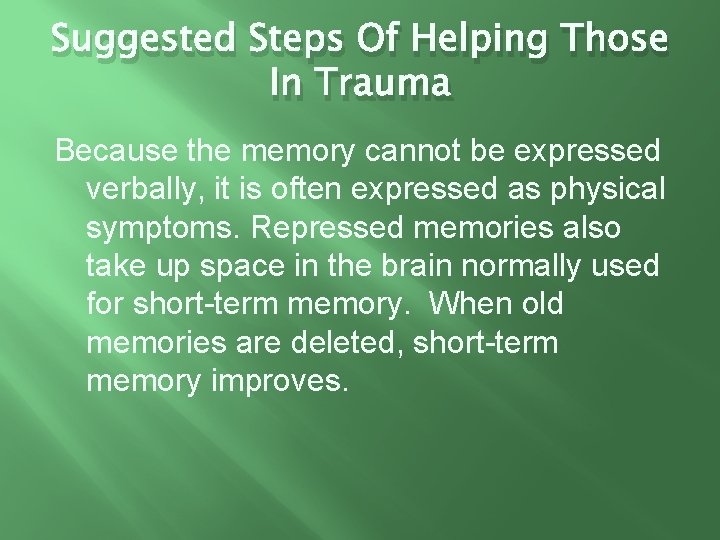 Suggested Steps Of Helping Those In Trauma

Because the memory cannot be expressed verbally, it is often expressed as physical symptoms. Repressed memories also take up space in the brain normally used for short-term memory. When old memories are deleted, short-term memory improves.